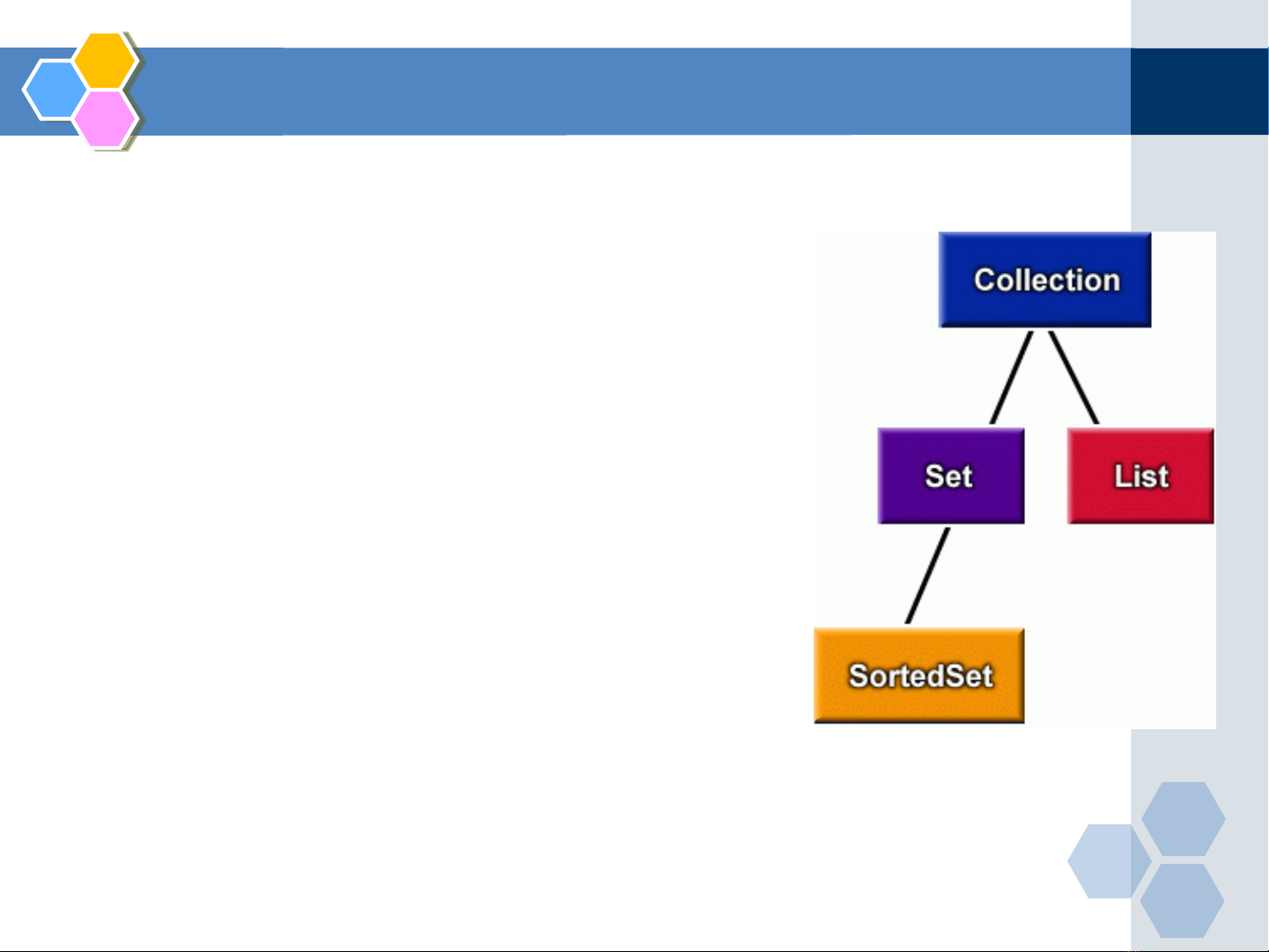 Collection

Set

List

SortedSet